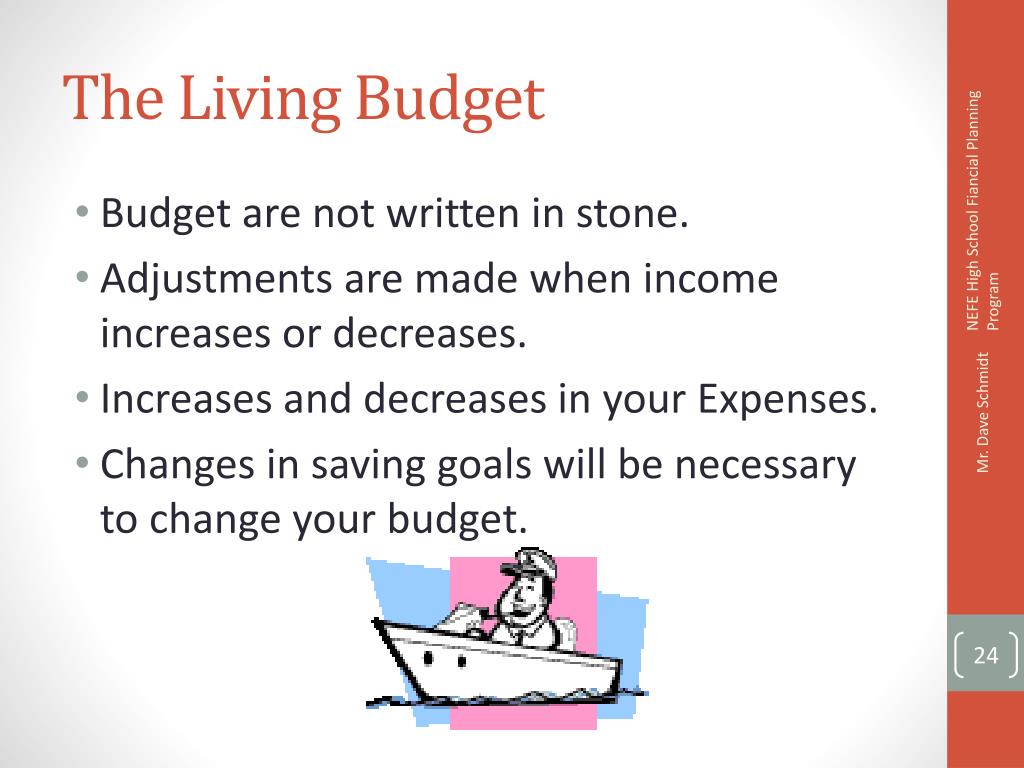 The Living Budget

• Budget are not written in stone.
• Adjustments are made when income increases or decreases.
• Increases and decreases in your Expenses.
• Changes in saving goals will be necessary to change your budget.

Mr. Dave Schmidt NEFE High School Fiancial Planning Program

24